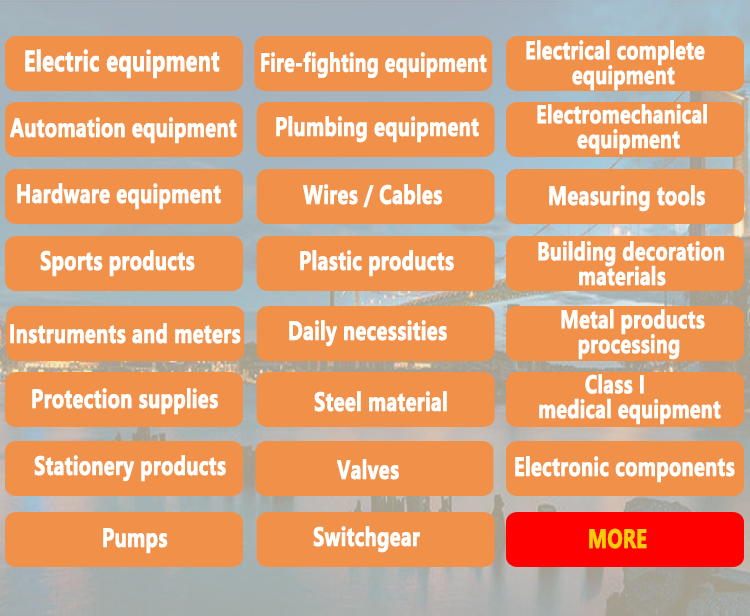 Electric equipment

Fire-fighting equipment

Electrical complete equipment

Automation equipment

Plumbing equipment

Electromechanical equipment

Hardware equipment

Wires / Cables

Measuring tools

Sports products

Plastic products

Building decoration materials

Instruments and meters

Daily necessities

Metal products processing

Protection supplies

Steel material

Class I medical equipment

Stationery products

Valves

Electronic components

Pumps

Switchgear

MORE